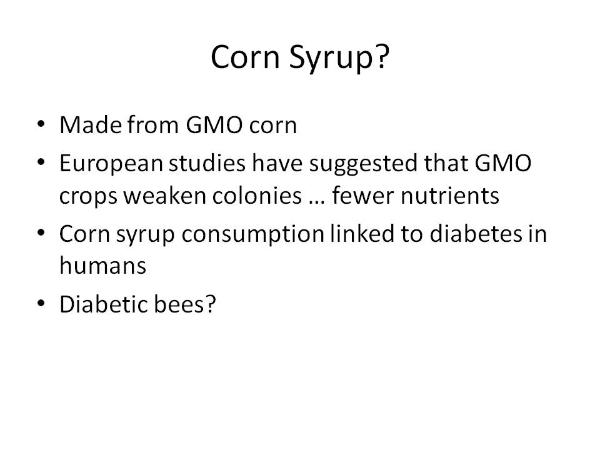 Corn Syrup?

• Made from GMO corn
• European studies have suggested that GMO crops weaken colonies … fewer nutrients
• Corn syrup consumption linked to diabetes in humans
• Diabetic bees?